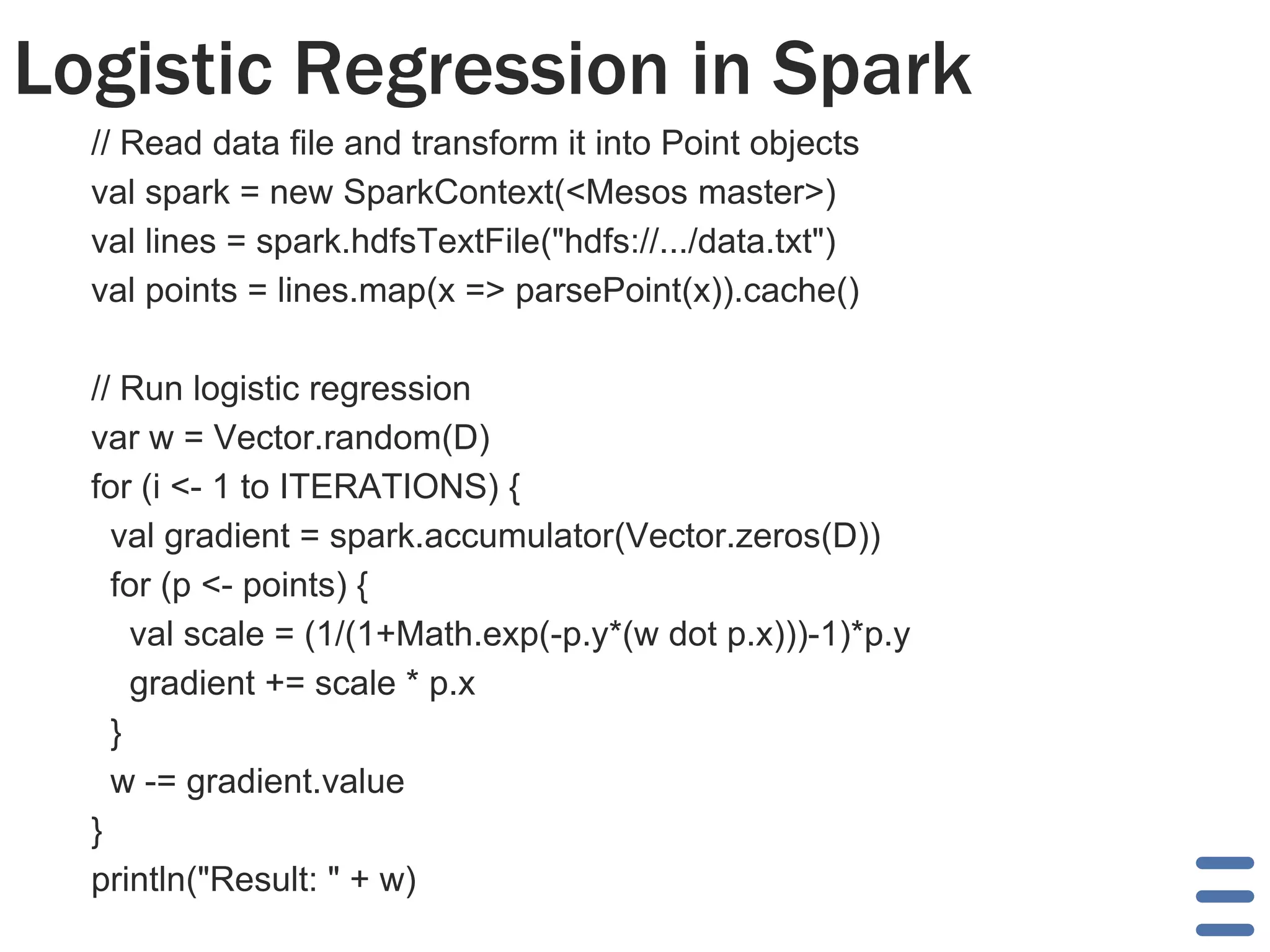 Logistic Regression in Spark

// Read data file and transform it into Point objects
val spark = new SparkContext(<Mesos master>)
val lines = spark.hdfsTextFile("hdfs://.../data.txt")
val points = lines.map(x => parsePoint(x)).cache()

// Run logistic regression
var w = Vector.random(D)
for (i <- 1 to ITERATIONS) {
  val gradient = spark.accumulator(Vector.zeros(D))
  for (p <- points) {
    val scale = (1/(1+Math.exp(-p.y*(w dot p.x)))-1)*p.y
    gradient += scale * p.x
  }
  w -= gradient.value
}
println("Result: " + w)